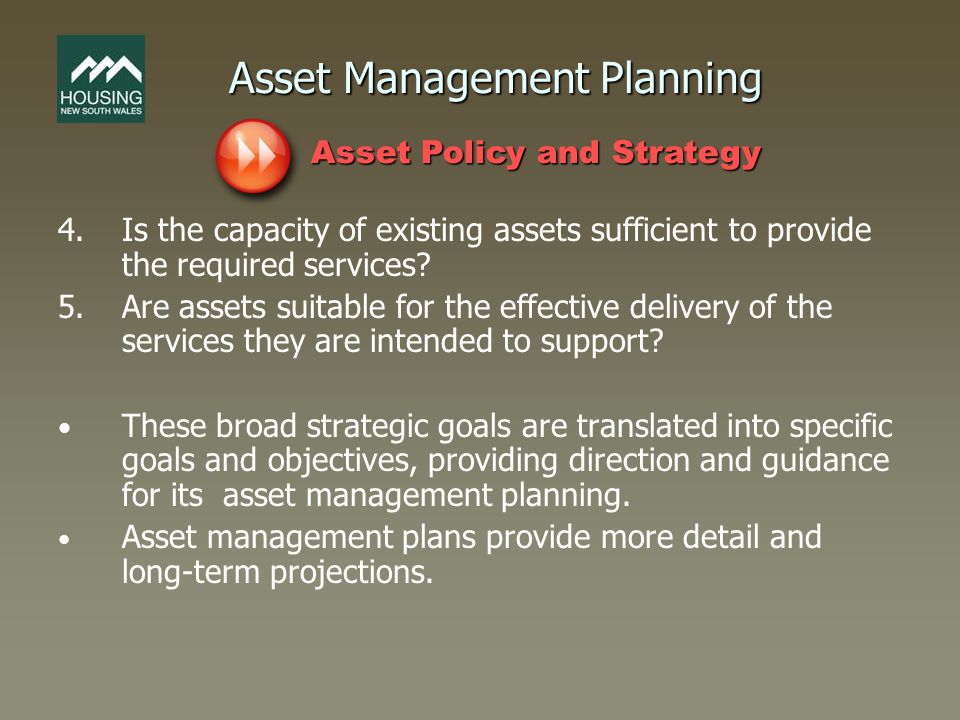 HOUSING
NEW SOUTH WALES

Asset Management Planning

Asset Policy and Strategy

4. Is the capacity of existing assets sufficient to provide the required services?
5. Are assets suitable for the effective delivery of the services they are intended to support?

• These broad strategic goals are translated into specific goals and objectives, providing direction and guidance for its asset management planning.
• Asset management plans provide more detail and long-term projections.